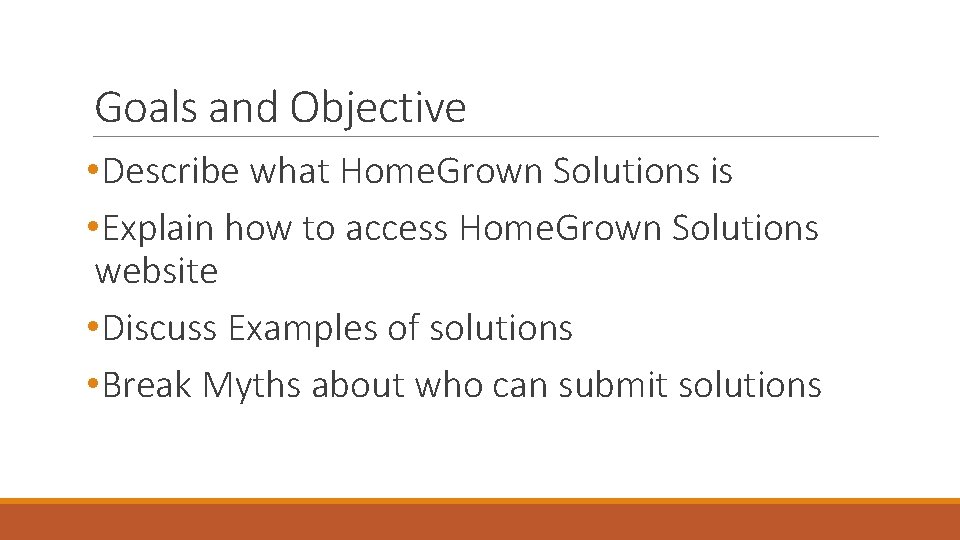 Goals and Objective

•Describe what HomeGrown Solutions is

•Explain how to access HomeGrown Solutions website

•Discuss Examples of solutions

•Break Myths about who can submit solutions